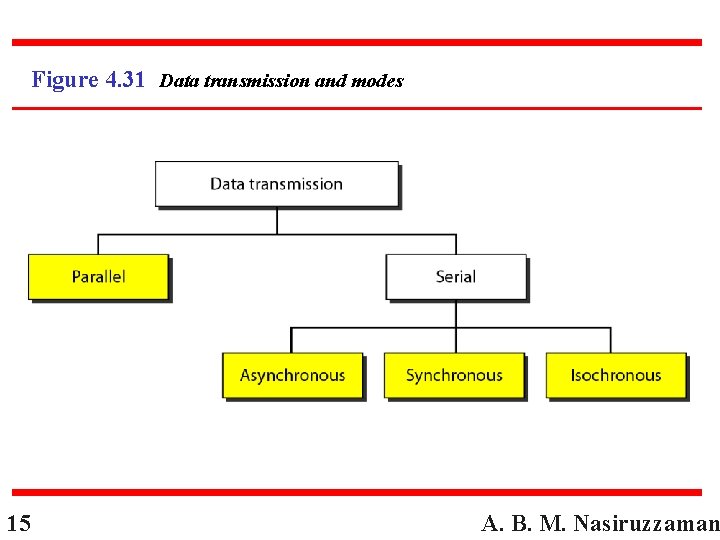 Figure 4.31 Data transmission and modes

Data transmission

Parallel

Serial

Asynchronous

Synchronous

Isochronous

15

A. B. M. Nasiruzzaman